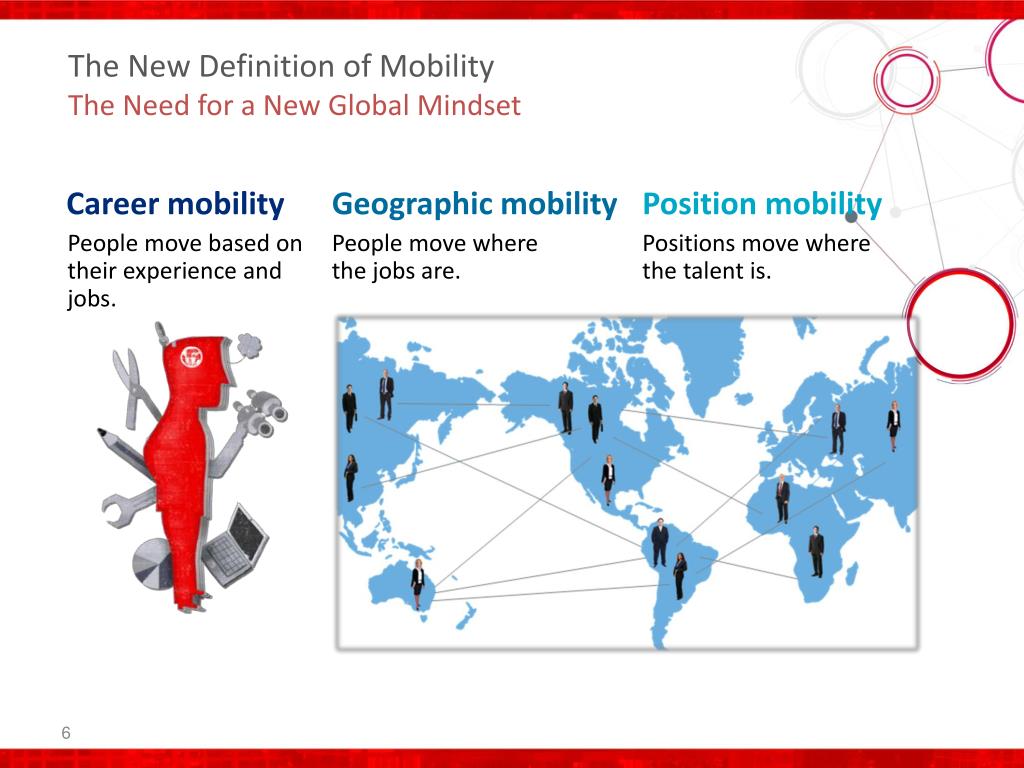 The New Definition of Mobility
The Need for a New Global Mindset

Career mobility
People move based on their experience and jobs.

Geographic mobility
People move where the jobs are.

Position mobility
Positions move where the talent is.

6